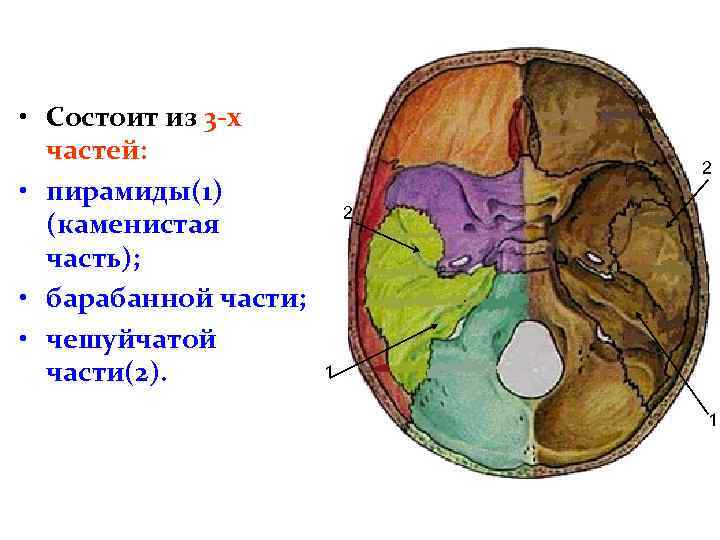 • Состоит из 3-х частей:

• пирамиды(1) (каменистая часть);

• барабанной части;

• чешуйчатой части(2).

2

2

1

1